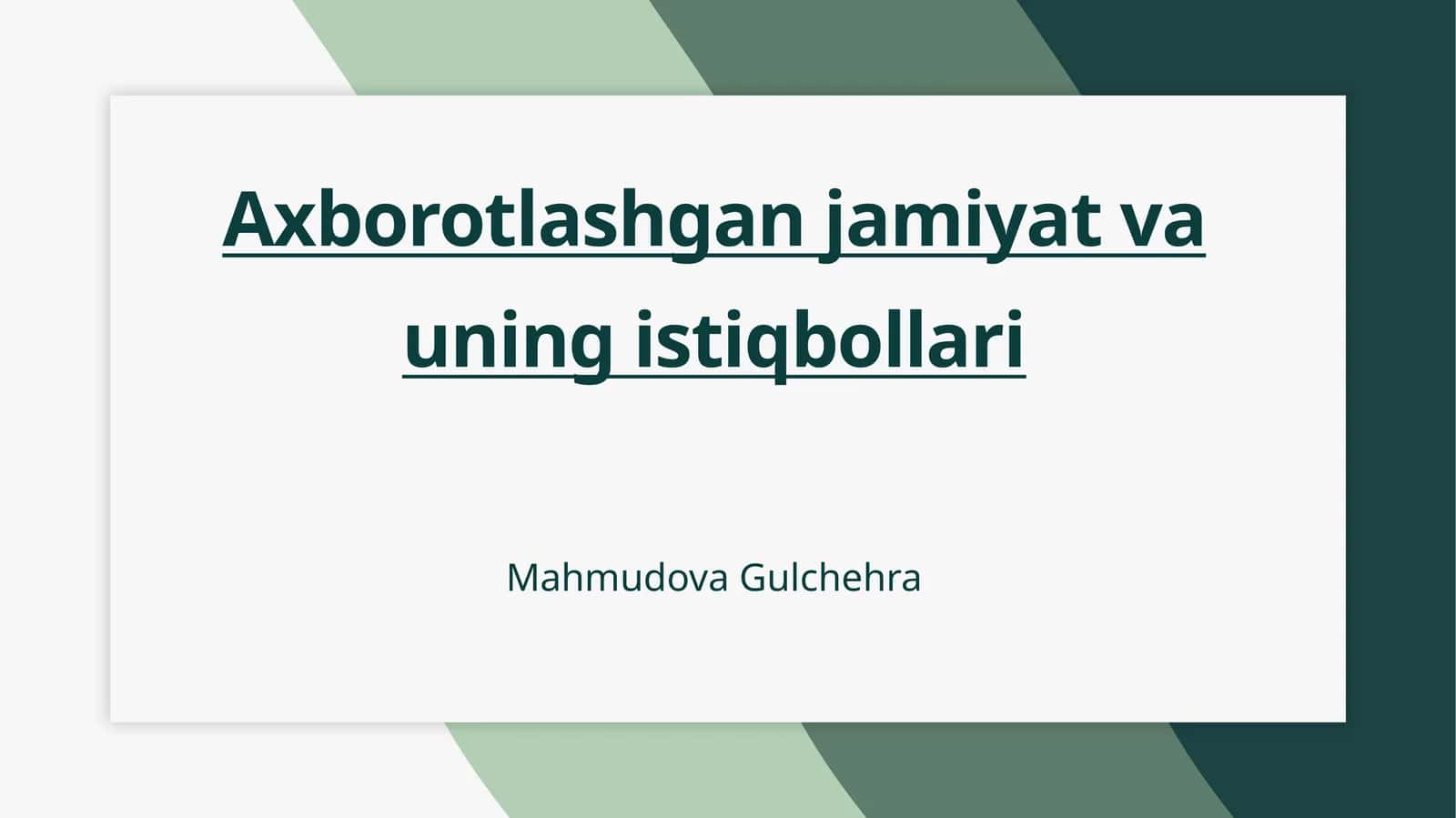 Axborotlashgan jamiyat va uning istiqbollari

Mahmudova Gulchehra